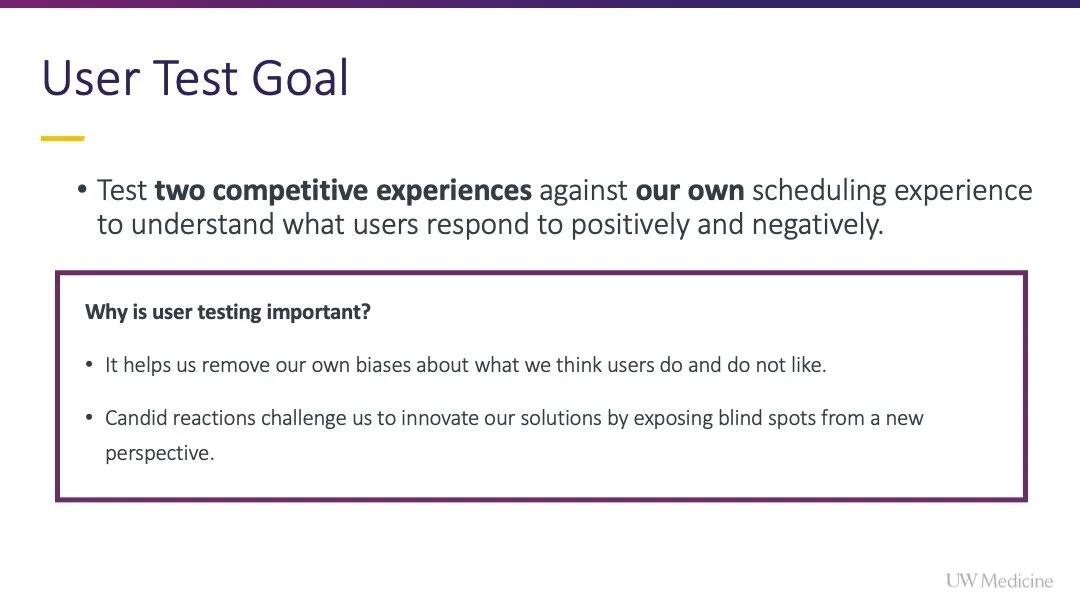 User Test Goal

• Test two competitive experiences against our own scheduling experience to understand what users respond to positively and negatively.

Why is user testing important?

• It helps us remove our own biases about what we think users do and do not like.

• Candid reactions challenge us to innovate our solutions by exposing blind spots from a new perspective.

UW Medicine